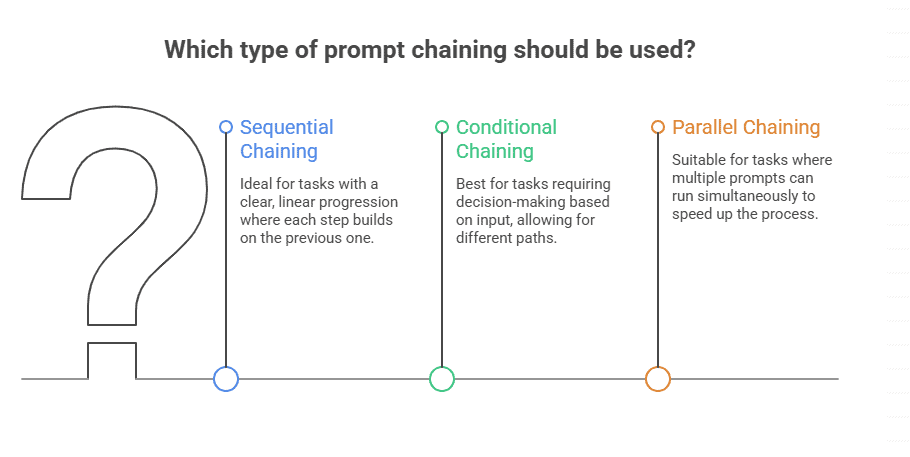 Which type of prompt chaining should be used?

Sequential Chaining

Ideal for tasks with a clear, linear progression where each step builds on the previous one.

Conditional Chaining

Best for tasks requiring decision-making based on input, allowing for different paths.

Parallel Chaining

Suitable for tasks where multiple prompts can run simultaneously to speed up the process.